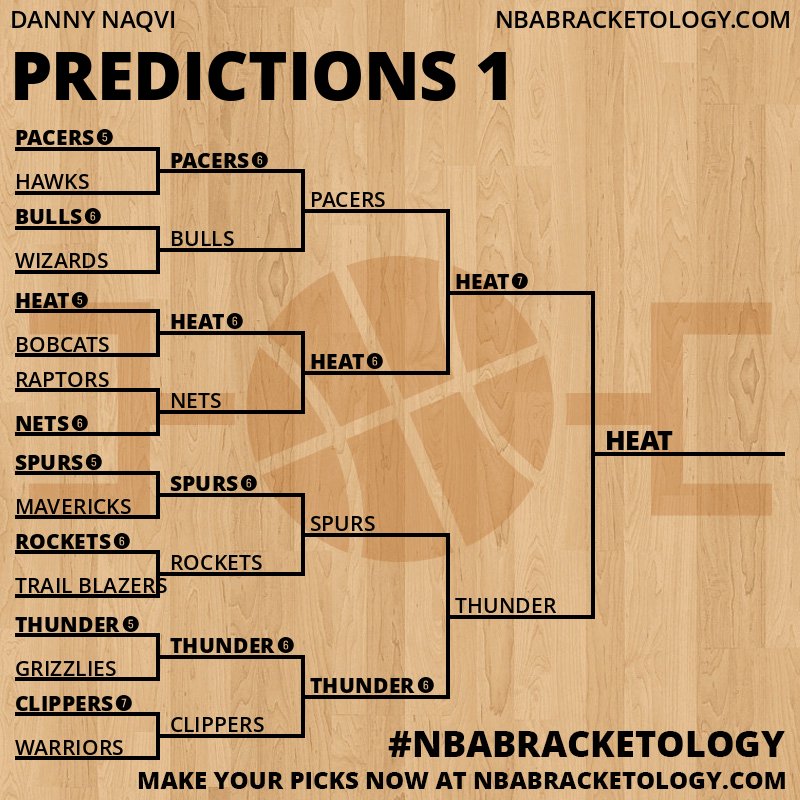 DANNY NAQVI

NBABRACKETOLOGY.COM

PREDICTIONS 1

PACERS 5
HAWKS
BULLS 6
WIZARDS
HEAT 5
BOBCATS
RAPTORS
NETS 6
SPURS 5
MAVERICKS
ROCKETS 6
TRAIL BLAZERS
THUNDER 5
GRIZZLIES
CLIPPERS 7
WARRIORS

PACERS 6
BULLS
HEAT 6
NETS
SPURS 6
ROCKETS
THUNDER 6
CLIPPERS

PACERS
HEAT 6
SPURS
THUNDER 6

HEAT 7
THUNDER

HEAT

#NBABRACKETOLOGY

MAKE YOUR PICKS NOW AT NBABRACKETOLOGY.COM